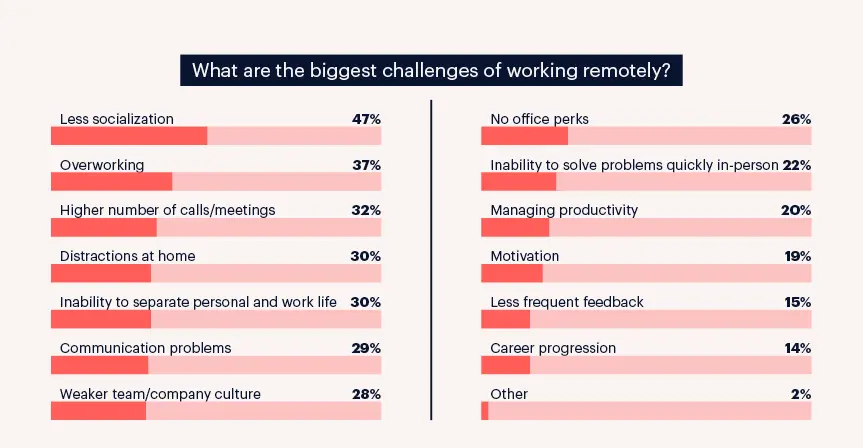 What are the biggest challenges of working remotely?

Less socialization 47%

Overworking 37%

Higher number of calls/meetings 32%

Distractions at home 30%

Inability to separate personal and work life 30%

Communication problems 29%

Weaker team/company culture 28%

No office perks 26%

Inability to solve problems quickly in-person 22%

Managing productivity 20%

Motivation 19%

Less frequent feedback 15%

Career progression 14%

Other 2%